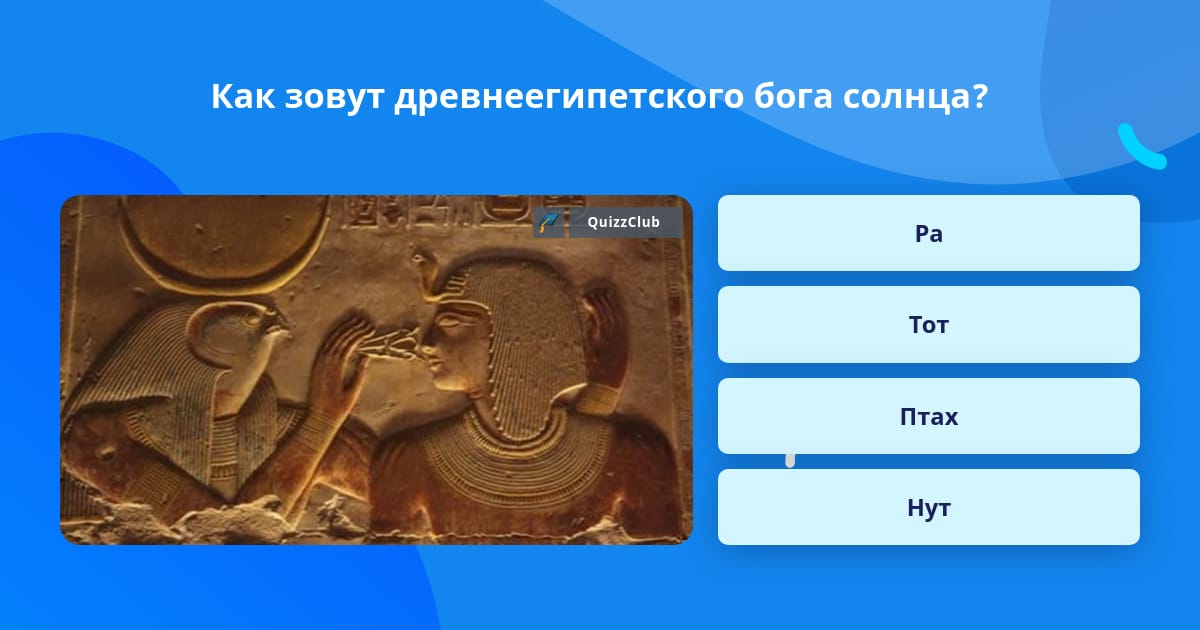 Как зовут древнеегипетского бога солнца?

QuizzClub

Ра

Тот

Птах

Нут